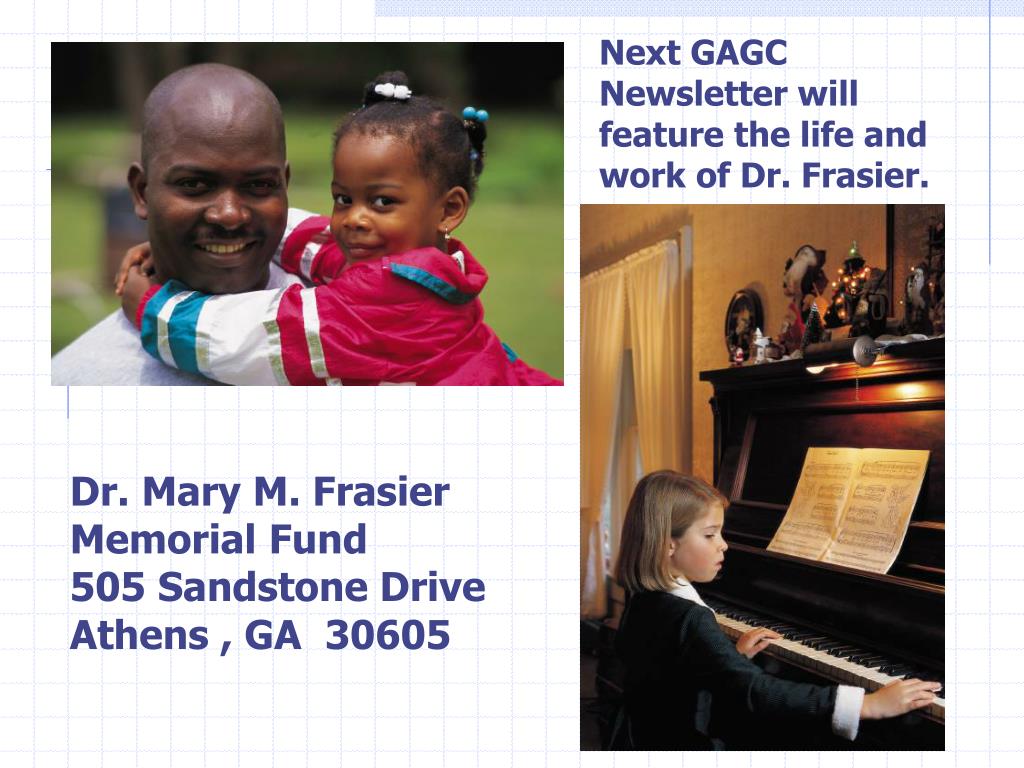 Next GAGC Newsletter will feature the life and work of Dr. Frasier.

Dr. Mary M. Frasier
Memorial Fund
505 Sandstone Drive
Athens , GA 30605